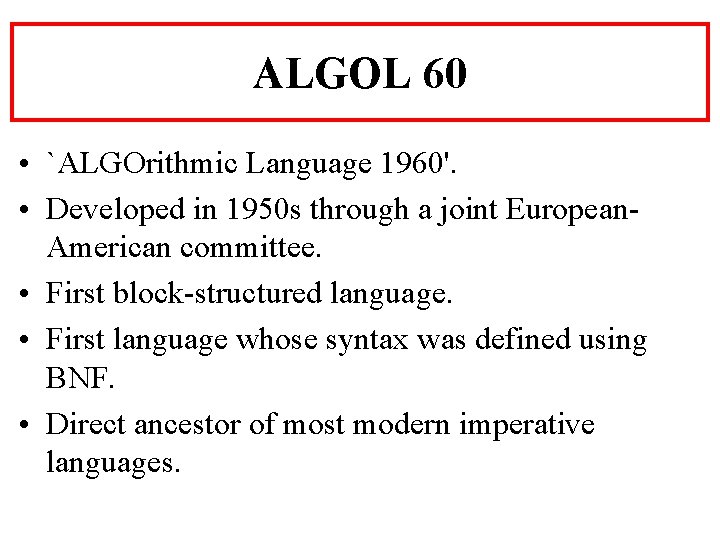 ALGOL 60

• `ALGOrithmic Language 1960'.
• Developed in 1950s through a joint European-American committee.
• First block-structured language.
• First language whose syntax was defined using BNF.
• Direct ancestor of most modern imperative languages.